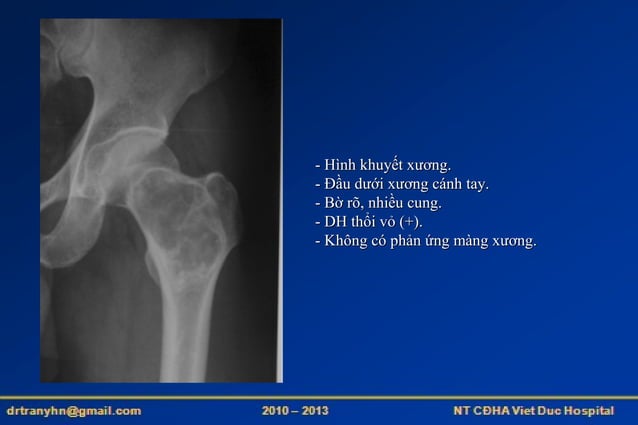 - Hình khuyết xương.
- Đầu dưới xương cánh tay.
- Bờ rõ, nhiều cung.
- DH thổi vỏ (+).
- Không có phản ứng màng xương.

drtranyhn@gmail.com 2010 – 2013 NT CĐHA Viet Duc Hospital